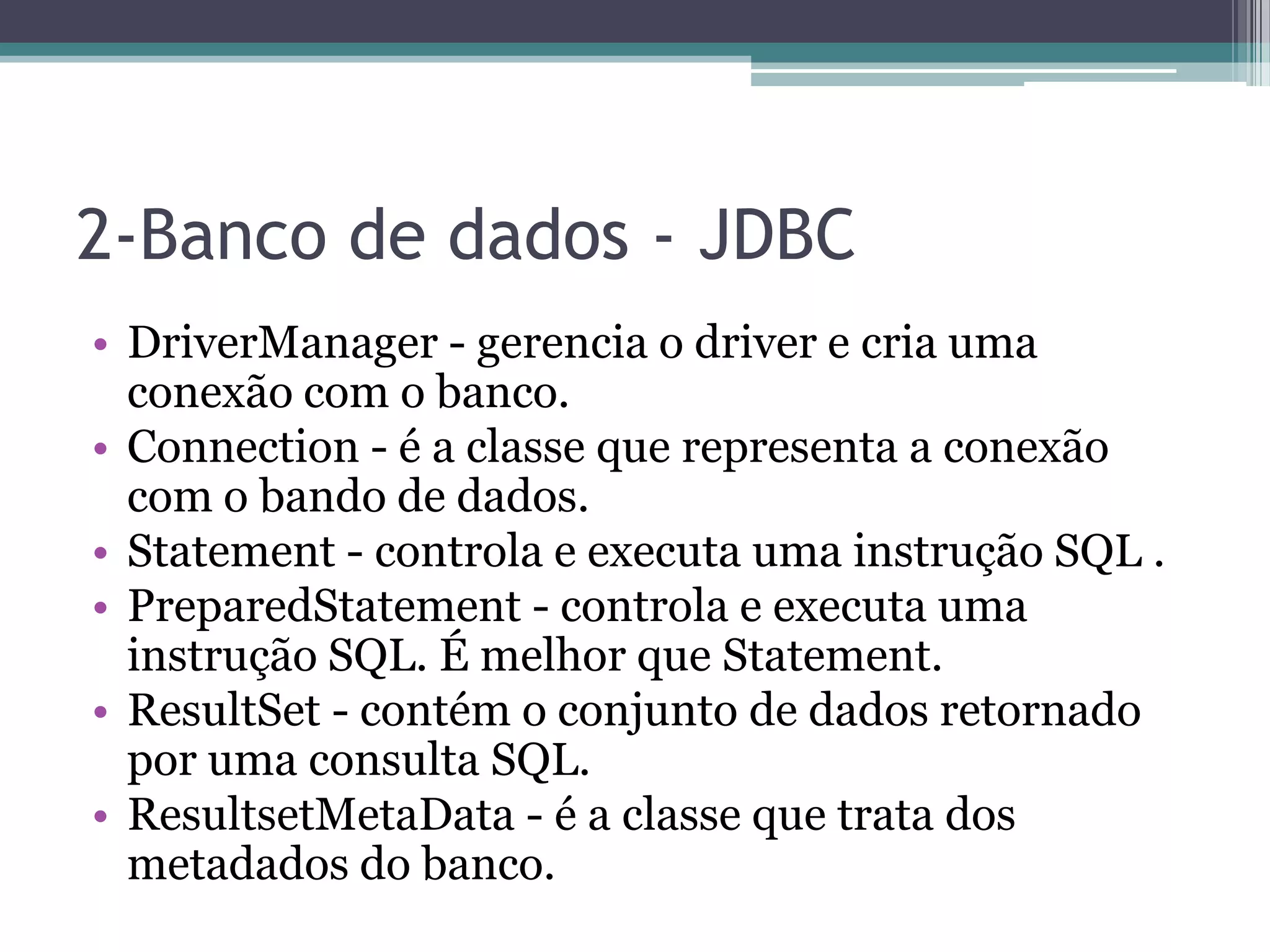 2-Banco de dados - JDBC

• DriverManager - gerencia o driver e cria uma conexão com o banco.
• Connection - é a classe que representa a conexão com o bando de dados.
• Statement - controla e executa uma instrução SQL .
• PreparedStatement - controla e executa uma instrução SQL. É melhor que Statement.
• ResultSet - contém o conjunto de dados retornado por uma consulta SQL.
• ResultsetMetaData - é a classe que trata dos metadados do banco.